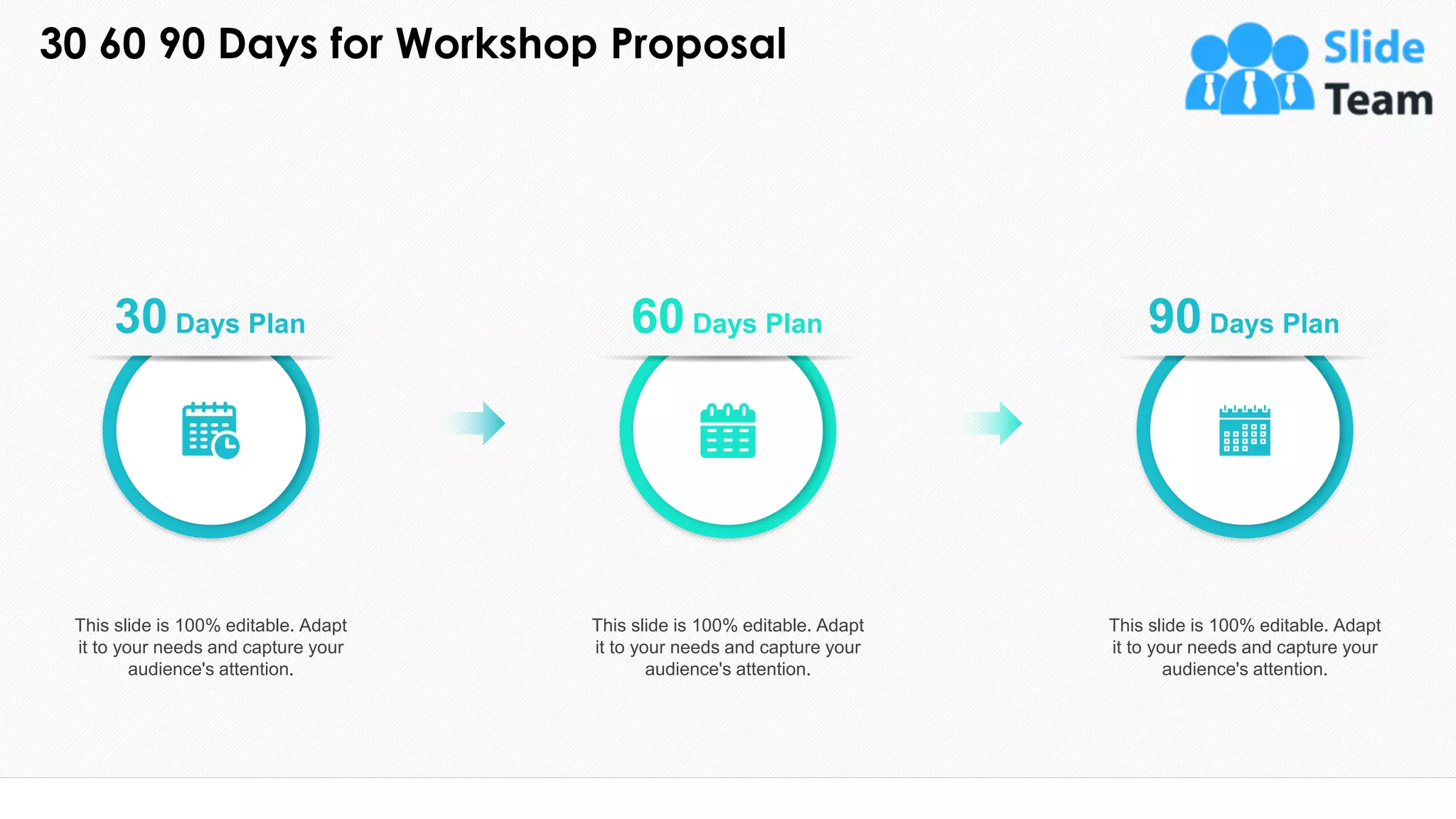 30 60 90 Days for Workshop Proposal

Slide Team

30 Days Plan

This slide is 100% editable. Adapt it to your needs and capture your audience's attention.

60 Days Plan

This slide is 100% editable. Adapt it to your needs and capture your audience's attention.

90 Days Plan

This slide is 100% editable. Adapt it to your needs and capture your audience's attention.